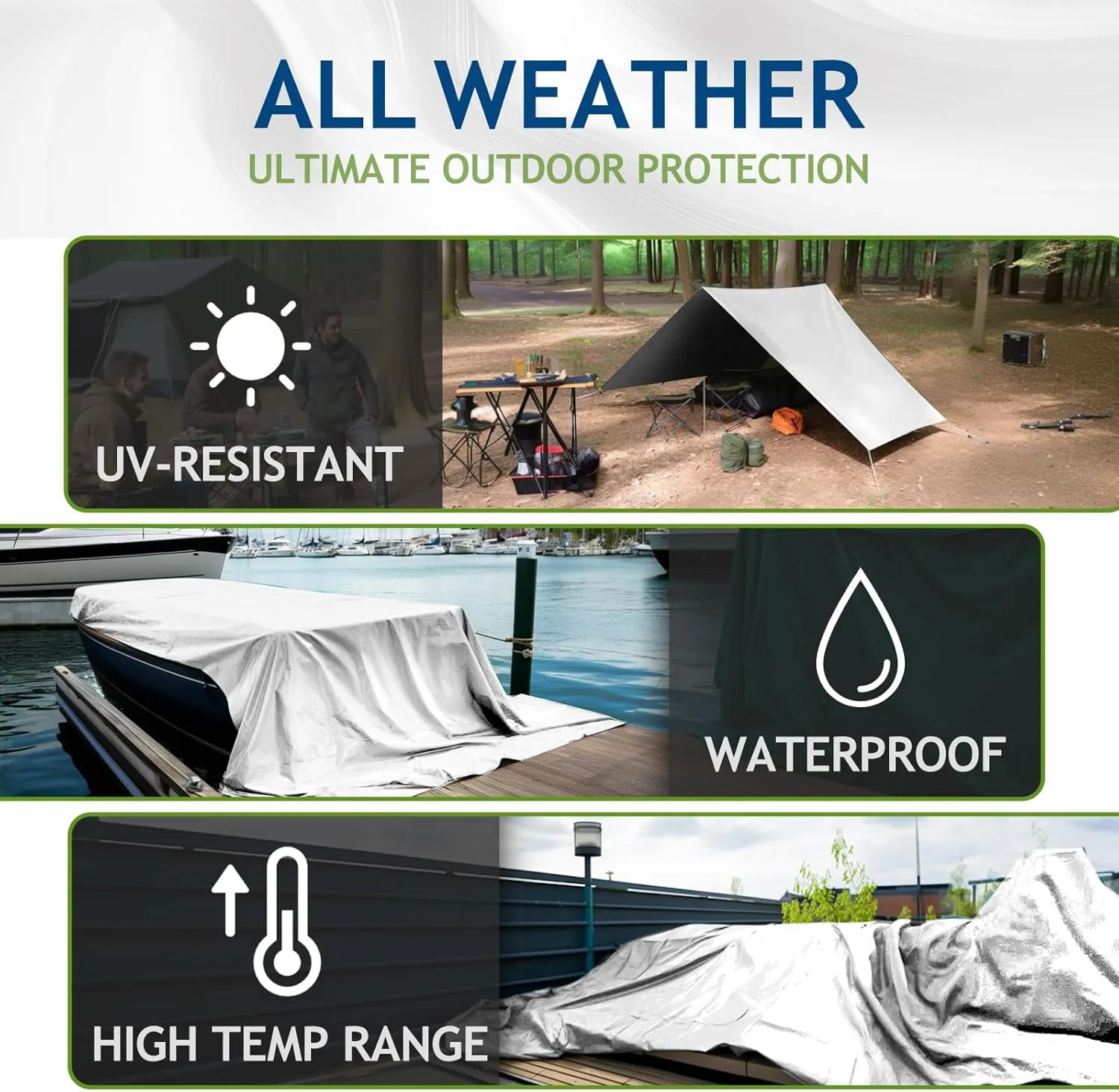 ALL WEATHER
ULTIMATE OUTDOOR PROTECTION

UV-RESISTANT

WATERPROOF

HIGH TEMP RANGE